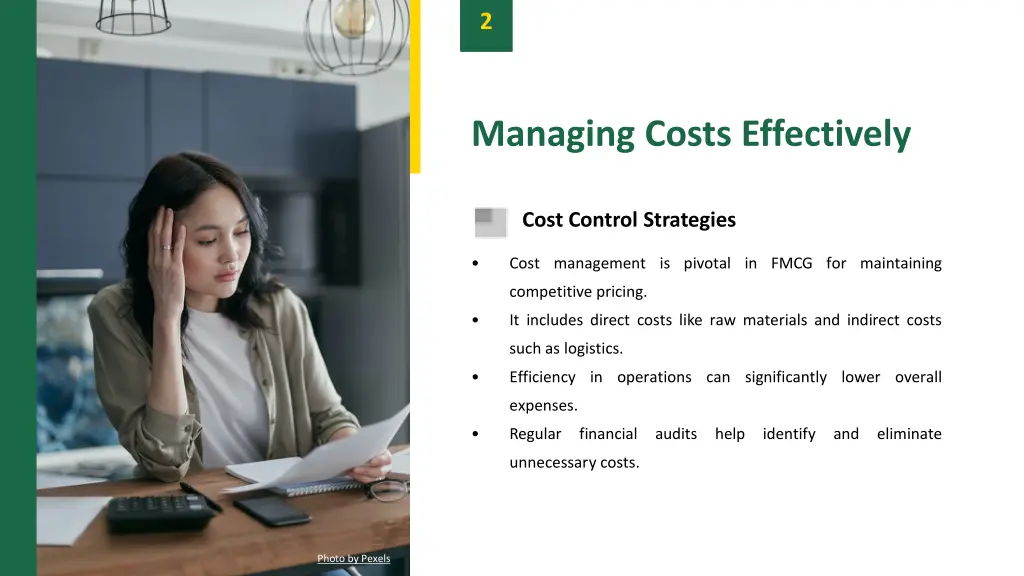 2

Managing Costs Effectively

Cost Control Strategies

• Cost management is pivotal in FMCG for maintaining competitive pricing.
• It includes direct costs like raw materials and indirect costs such as logistics.
• Efficiency in operations can significantly lower overall expenses.
• Regular financial audits help identify and eliminate unnecessary costs.

Photo by Pexels